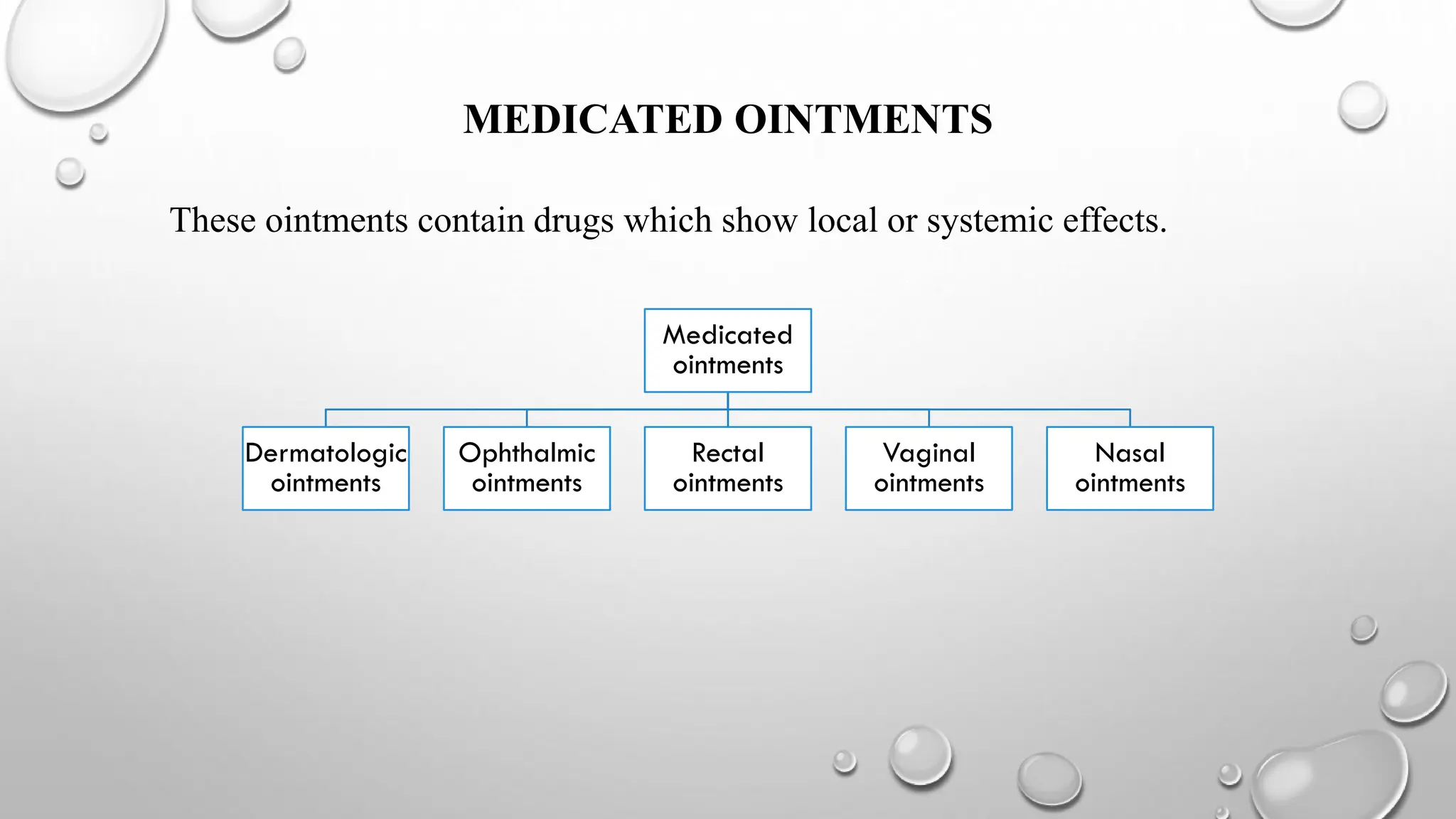 MEDICATED OINTMENTS

These ointments contain drugs which show local or systemic effects.

Medicated ointments

Dermatologic ointments

Ophthalmic ointments

Rectal ointments

Vaginal ointments

Nasal ointments